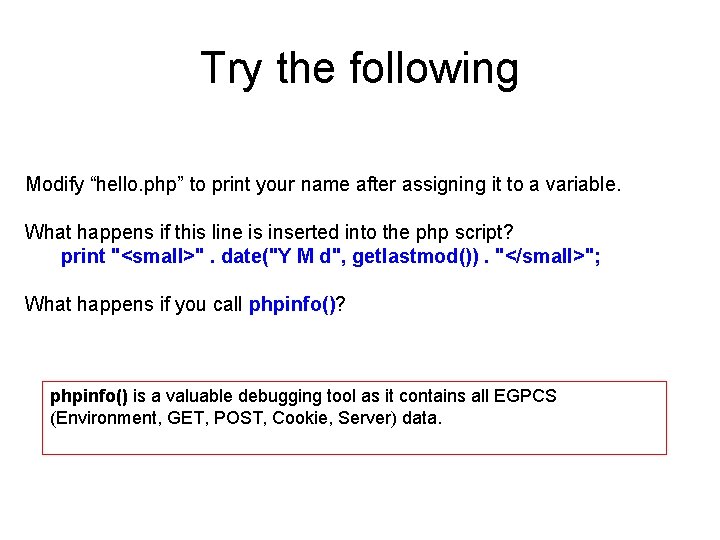 Try the following

Modify “hello.php” to print your name after assigning it to a variable.

What happens if this line is inserted into the php script?
print "<small>" . date("Y M d", getlastmod()) . "</small>";

What happens if you call phpinfo()?

phpinfo() is a valuable debugging tool as it contains all EGPCS (Environment, GET, POST, Cookie, Server) data.